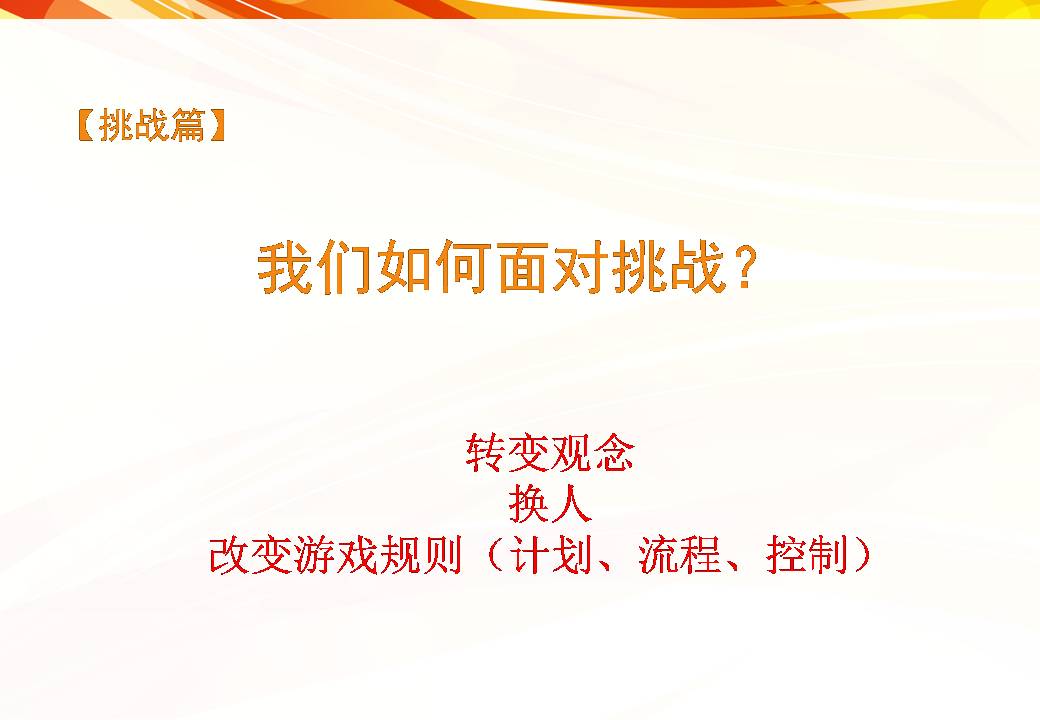 【挑战篇】

我们如何面对挑战？

转变观念
换人
改变游戏规则（计划、流程、控制）